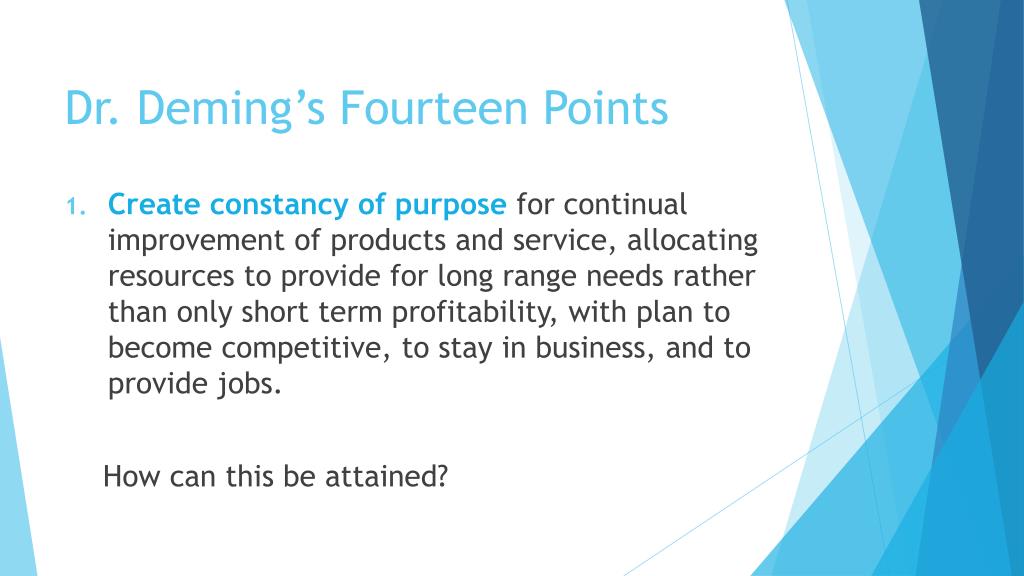 Dr. Deming's Fourteen Points

1. Create constancy of purpose for continual improvement of products and service, allocating resources to provide for long range needs rather than only short term profitability, with plan to become competitive, to stay in business, and to provide jobs.

How can this be attained?